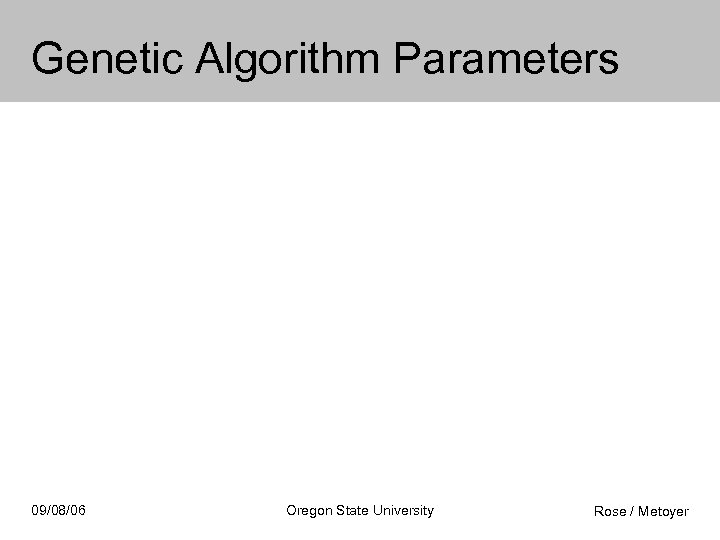 Genetic Algorithm Parameters

09/08/06

Oregon State University

Rose / Metoyer